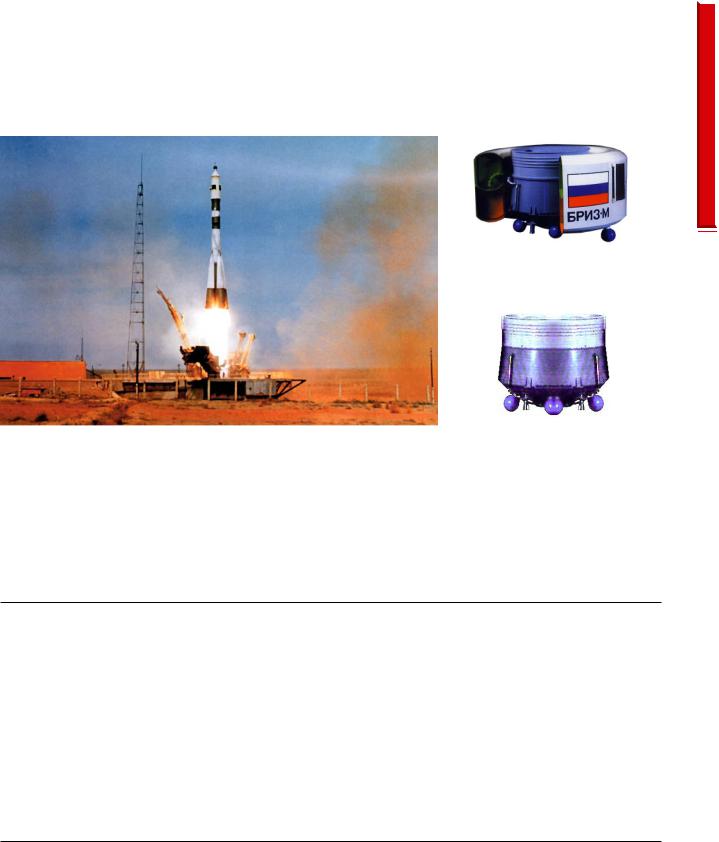 БРИЗ-М